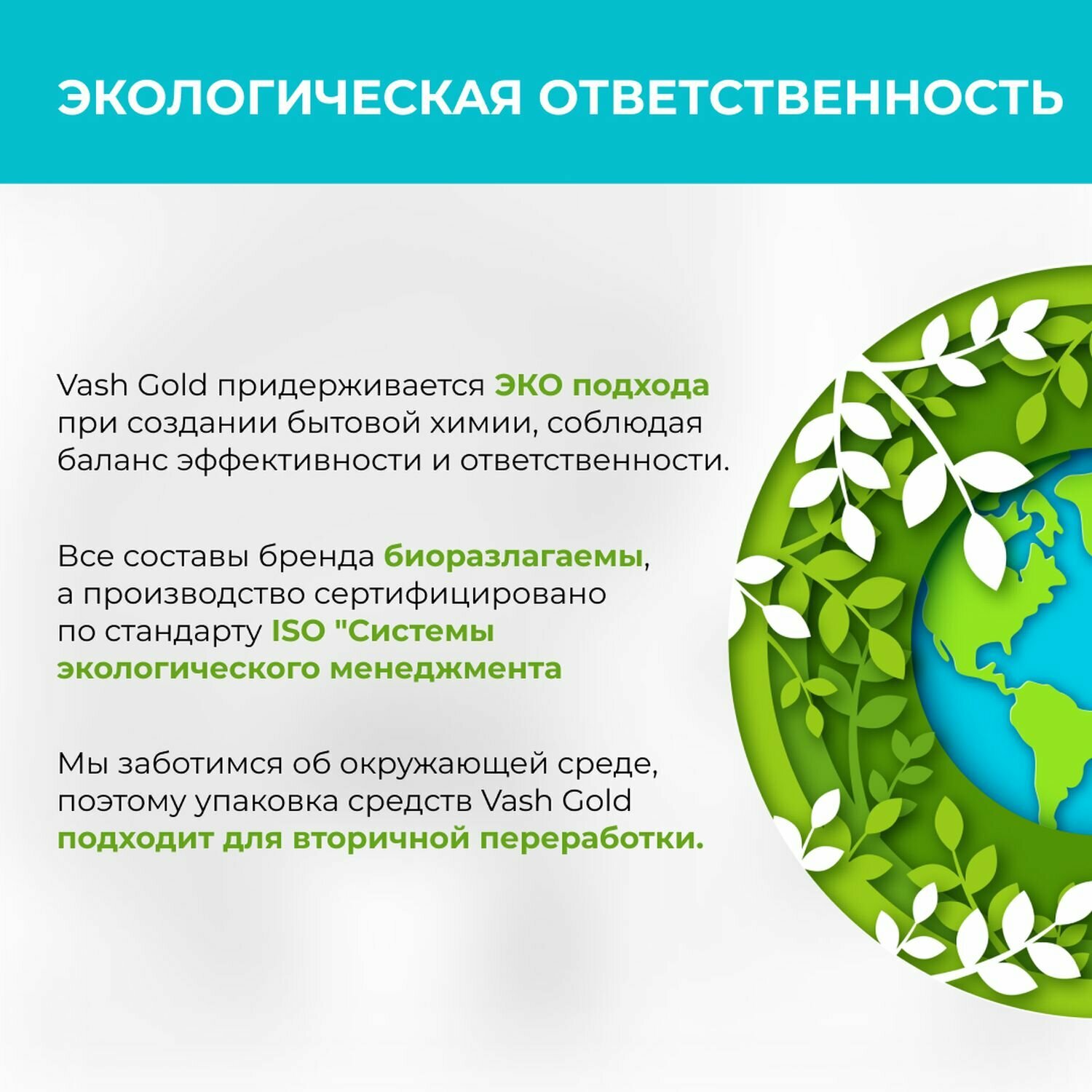 ЭКОЛОГИЧЕСКАЯ ОТВЕТСТВЕННОСТЬ

Vash Gold придерживается ЭКО подхода при создании бытовой химии, соблюдая баланс эффективности и ответственности.

Все составы бренда биоразлагаемы, а производство сертифицировано по стандарту ISO "Системы экологического менеджмента

Мы заботимся об окружающей среде, поэтому упаковка средств Vash Gold подходит для вторичной переработки.